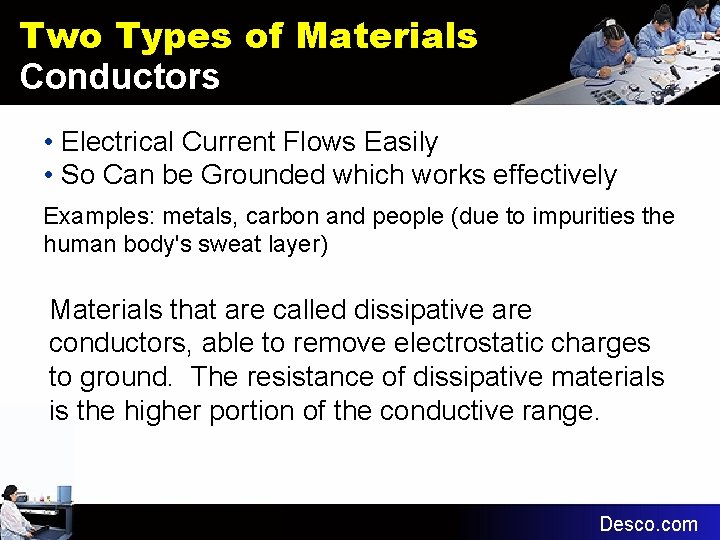 Two Types of Materials
Conductors

• Electrical Current Flows Easily
• So Can be Grounded which works effectively

Examples: metals, carbon and people (due to impurities the human body's sweat layer)

Materials that are called dissipative are conductors, able to remove electrostatic charges to ground. The resistance of dissipative materials is the higher portion of the conductive range.

Desco.com